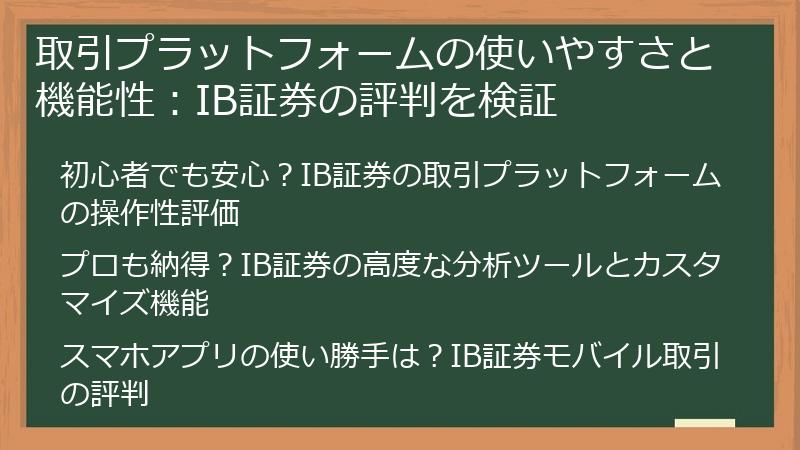 取引プラットフォームの使いやすさと機能性：IB証券の評判を検証

初心者でも安心？IB証券の取引プラットフォームの操作性評価

プロも納得？IB証券の高度な分析ツールとカスタマイズ機能

スマホアプリの使い勝手は？IB証券モバイル取引の評判